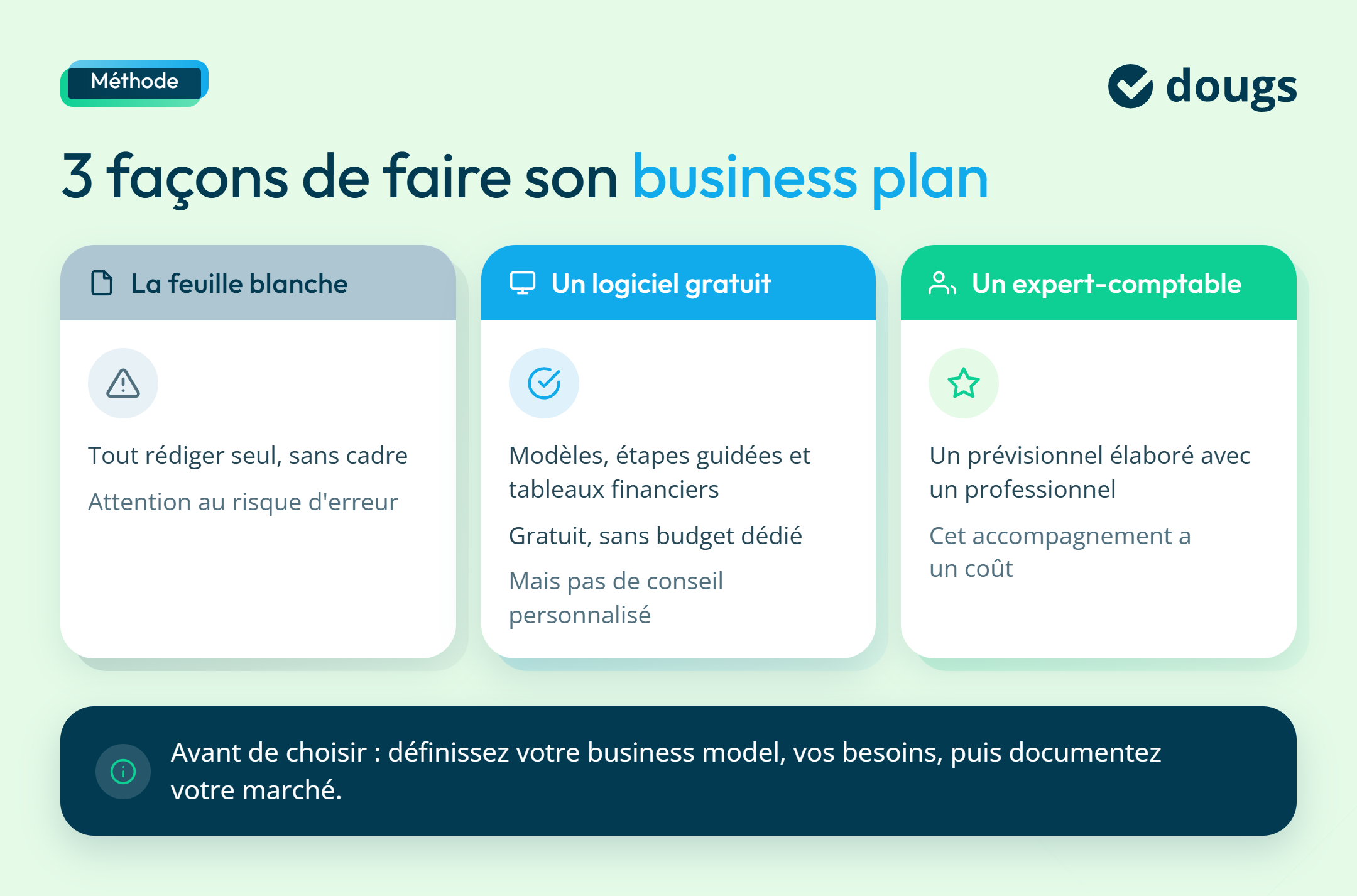 Méthode

dougs

3 façons de faire son business plan

La feuille blanche

Tout rédiger seul, sans cadre

Attention au risque d'erreur

Un logiciel gratuit

Modèles, étapes guidées et tableaux financiers

Gratuit, sans budget dédié

Mais pas de conseil personnalisé

Un expert-comptable

Un prévisionnel élaboré avec un professionnel

Cet accompagnement a un coût

Avant de choisir : définissez votre business model, vos besoins, puis documentez votre marché.